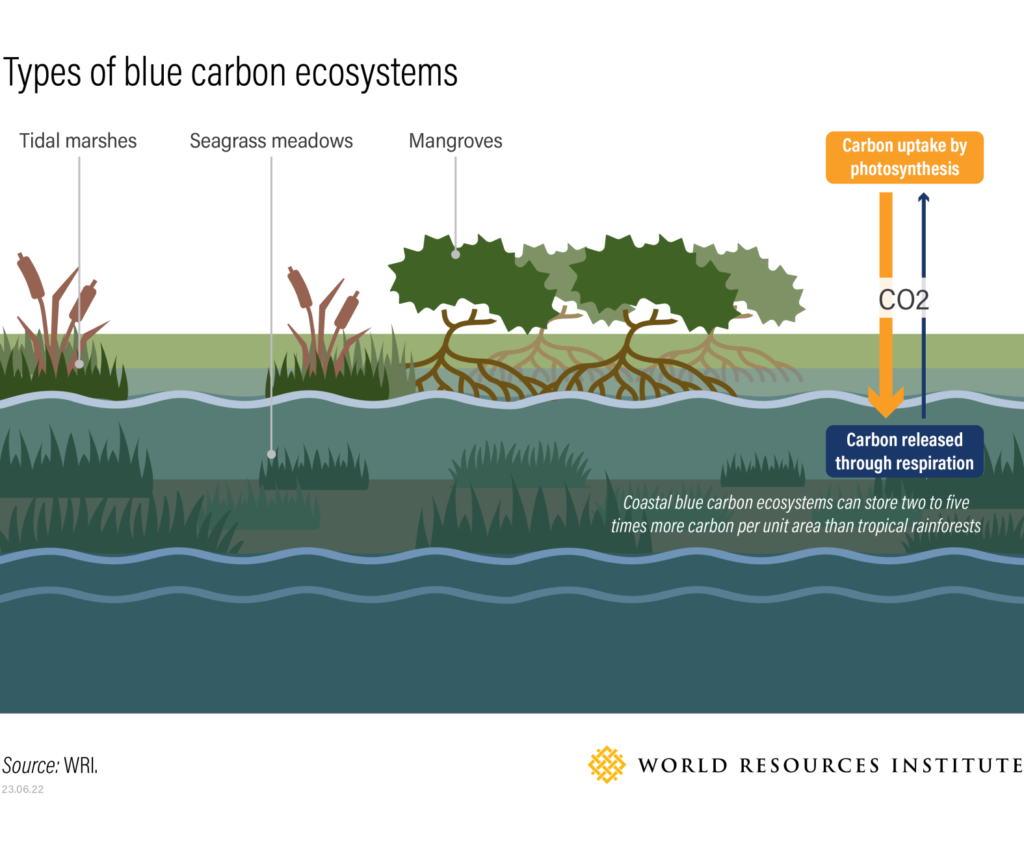 Types of blue carbon ecosystems

Tidal marshes

Seagrass meadows

Mangroves

Carbon uptake by photosynthesis

CO2

Carbon released through respiration

Coastal blue carbon ecosystems can store two to five times more carbon per unit area than tropical rainforests

Source: WRI.

23.06.22

WORLD RESOURCES INSTITUTE